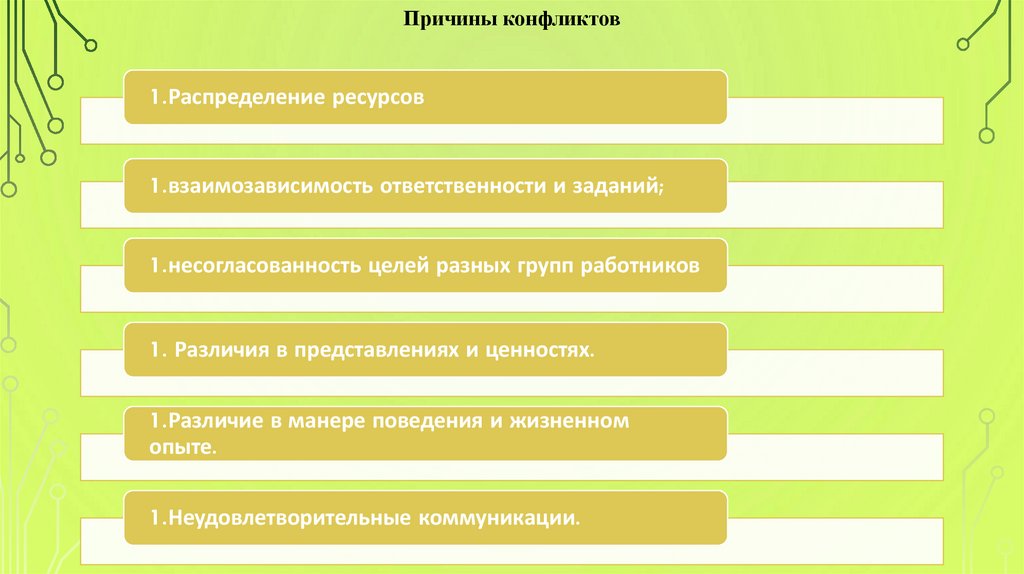 Причины конфликтов

1.Распределение ресурсов

1.взаимозависимость ответственности и заданий;

1.несогласованность целей разных групп работников

1. Различия в представлениях и ценностях.

1.Различие в манере поведения и жизненном опыте.

1.Неудовлетворительные коммуникации.